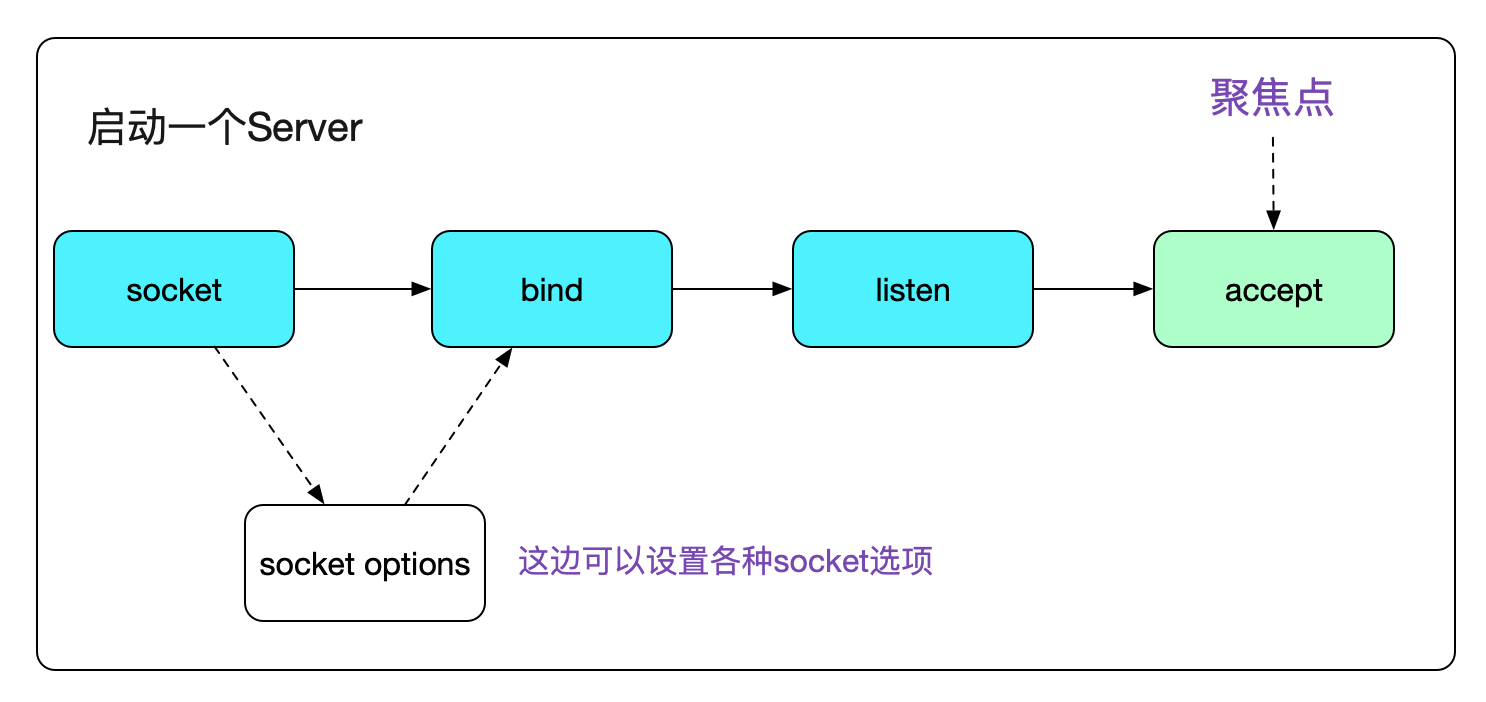 启动一个Server

聚焦点

socket

bind

listen

accept

socket options

这边可以设置各种socket选项